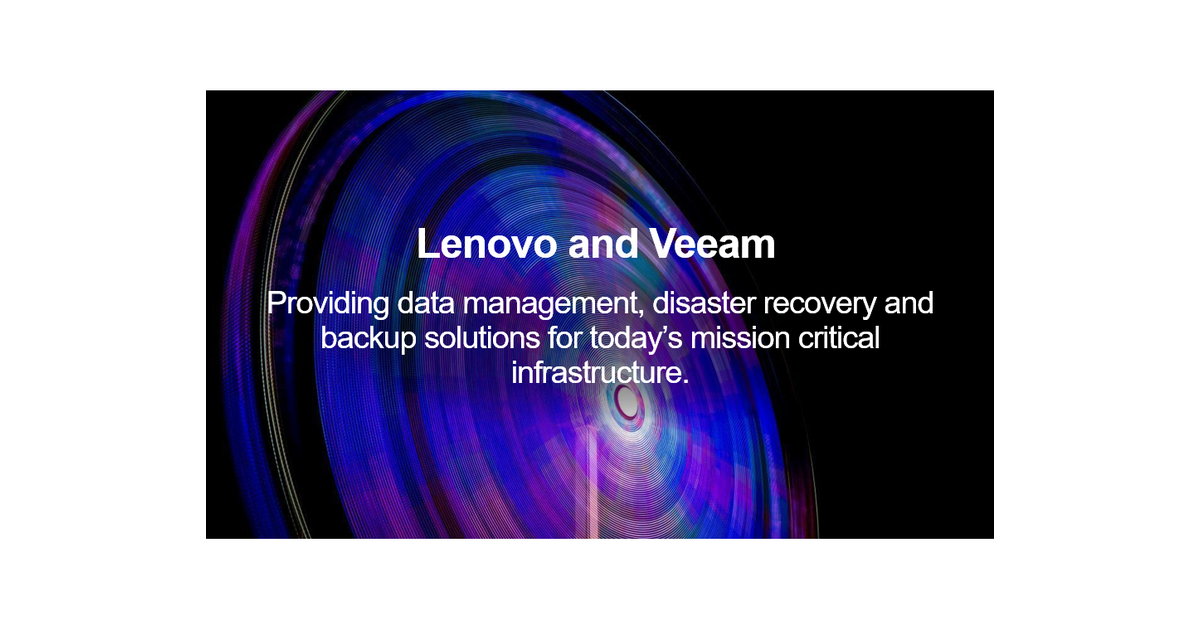 Lenovo and Veeam

Providing data management, disaster recovery and backup solutions for today’s mission critical infrastructure.